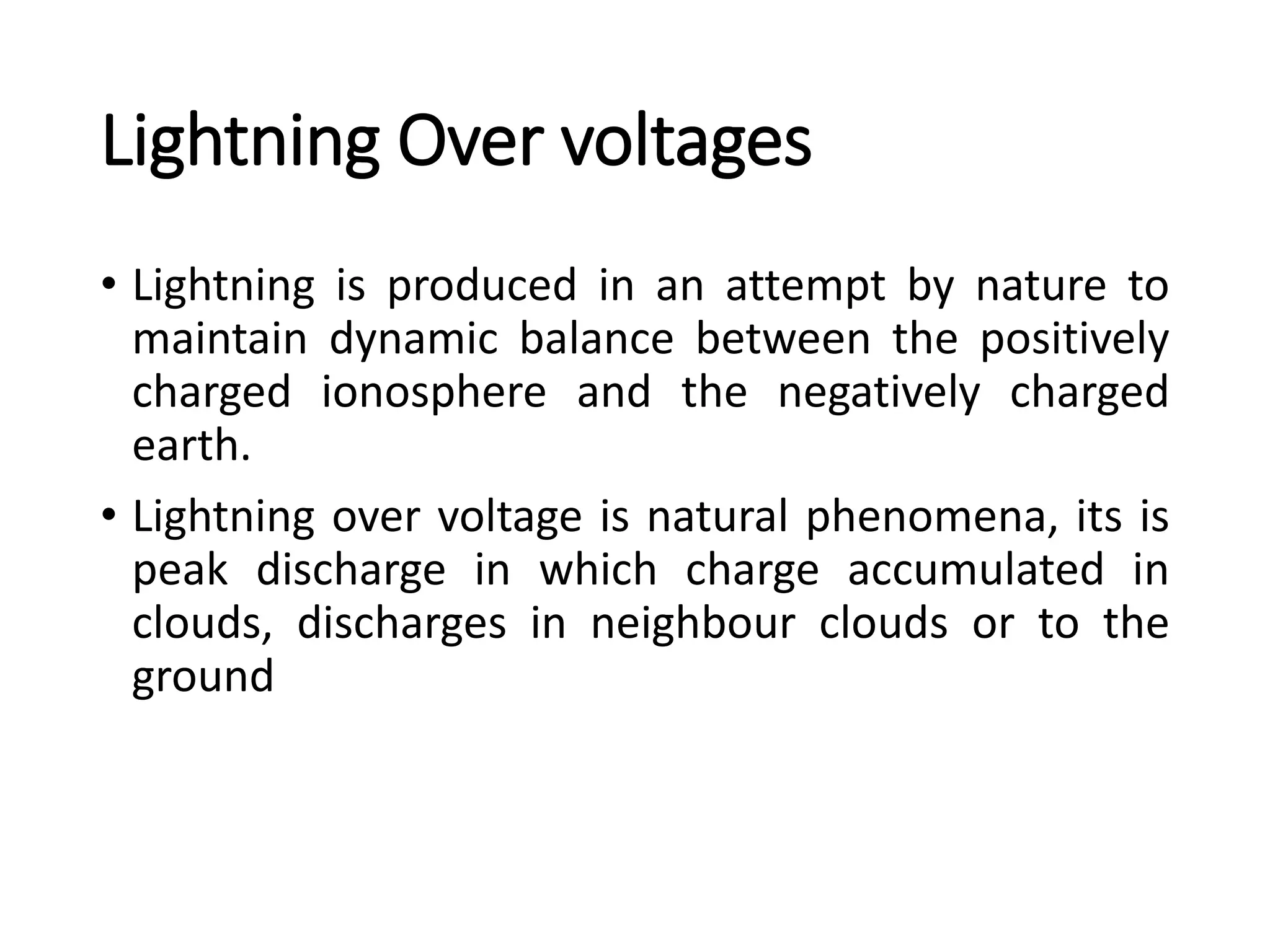 Lightning Over voltages

• Lightning is produced in an attempt by nature to maintain dynamic balance between the positively charged ionosphere and the negatively charged earth.

• Lightning over voltage is natural phenomena, its is peak discharge in which charge accumulated in clouds, discharges in neighbour clouds or to the ground